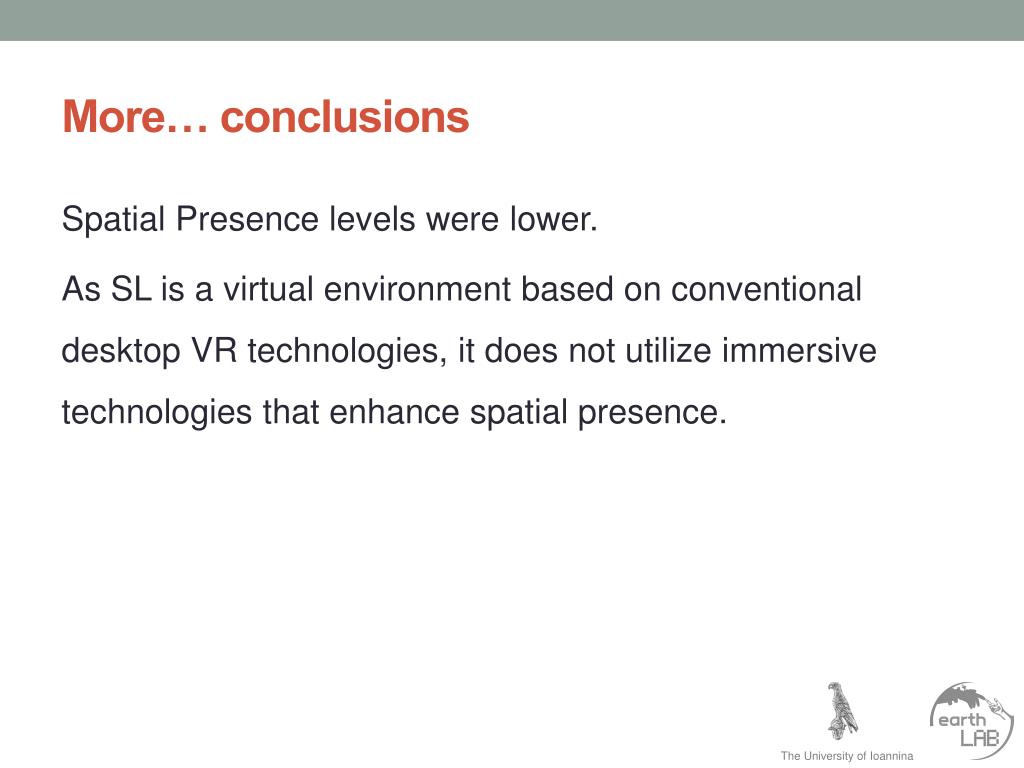 More… conclusions

Spatial Presence levels were lower.

As SL is a virtual environment based on conventional desktop VR technologies, it does not utilize immersive technologies that enhance spatial presence.

The University of Ioannina

earth LAB